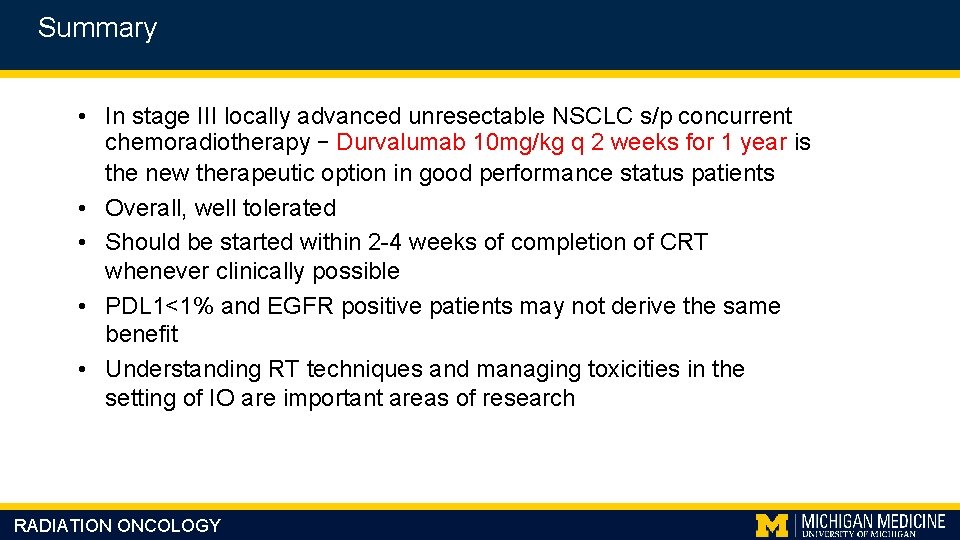 Summary

• In stage III locally advanced unresectable NSCLC s/p concurrent chemoradiotherapy − Durvalumab 10mg/kg q 2 weeks for 1 year is the new therapeutic option in good performance status patients
• Overall, well tolerated
• Should be started within 2-4 weeks of completion of CRT whenever clinically possible
• PDL1<1% and EGFR positive patients may not derive the same benefit
• Understanding RT techniques and managing toxicities in the setting of IO are important areas of research

RADIATION ONCOLOGY

M | MICHIGAN MEDICINE
UNIVERSITY OF MICHIGAN